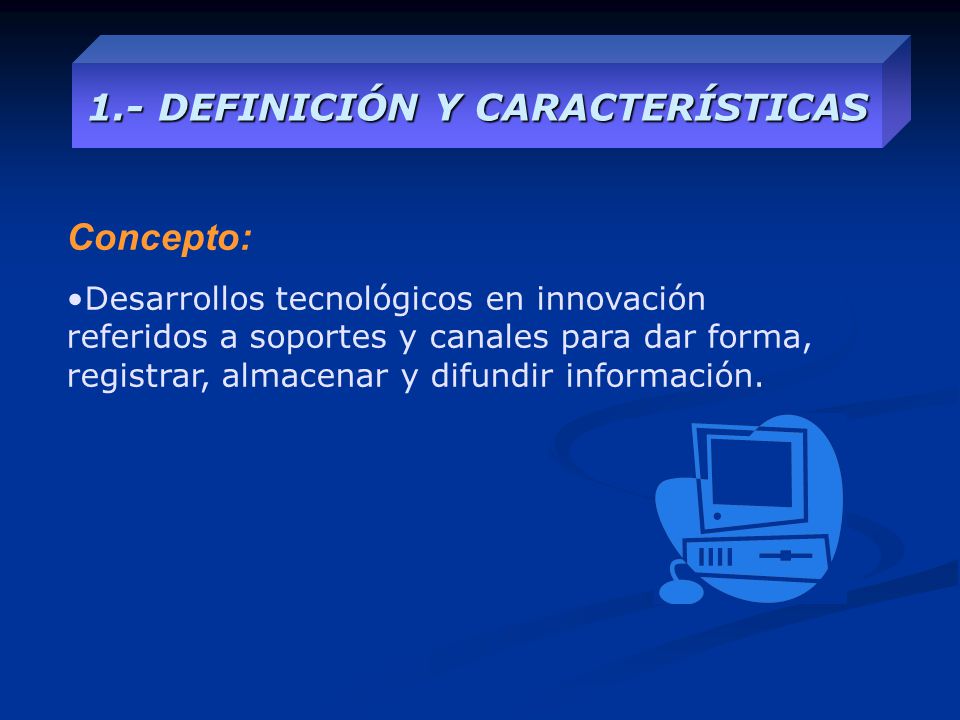 1.- DEFINICIÓN Y CARACTERÍSTICAS

Concepto:

•Desarrollos tecnológicos en innovación referidos a soportes y canales para dar forma, registrar, almacenar y difundir información.